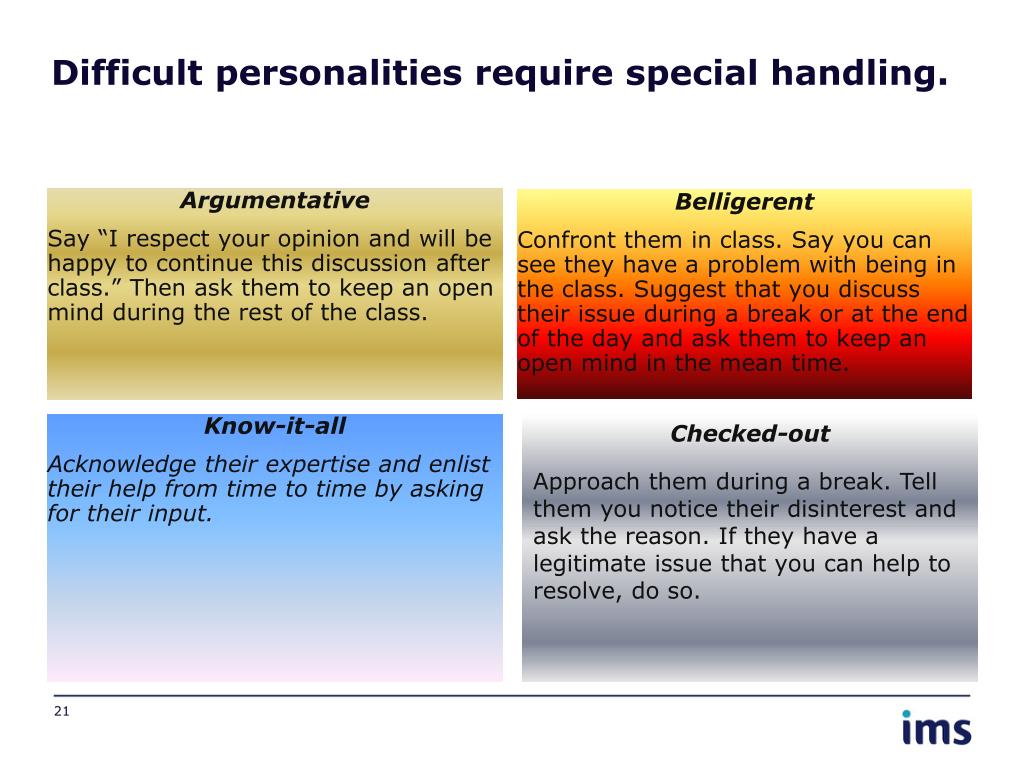 Difficult personalities require special handling.

Argumentative

Say “I respect your opinion and will be happy to continue this discussion after class.” Then ask them to keep an open mind during the rest of the class.

Belligerent

Confront them in class. Say you can see they have a problem with being in the class. Suggest that you discuss their issue during a break or at the end of the day and ask them to keep an open mind in the mean time.

Know-it-all

Acknowledge their expertise and enlist their help from time to time by asking for their input.

Checked-out

Approach them during a break. Tell them you notice their disinterest and ask the reason. If they have a legitimate issue that you can help to resolve, do so.

21

ims